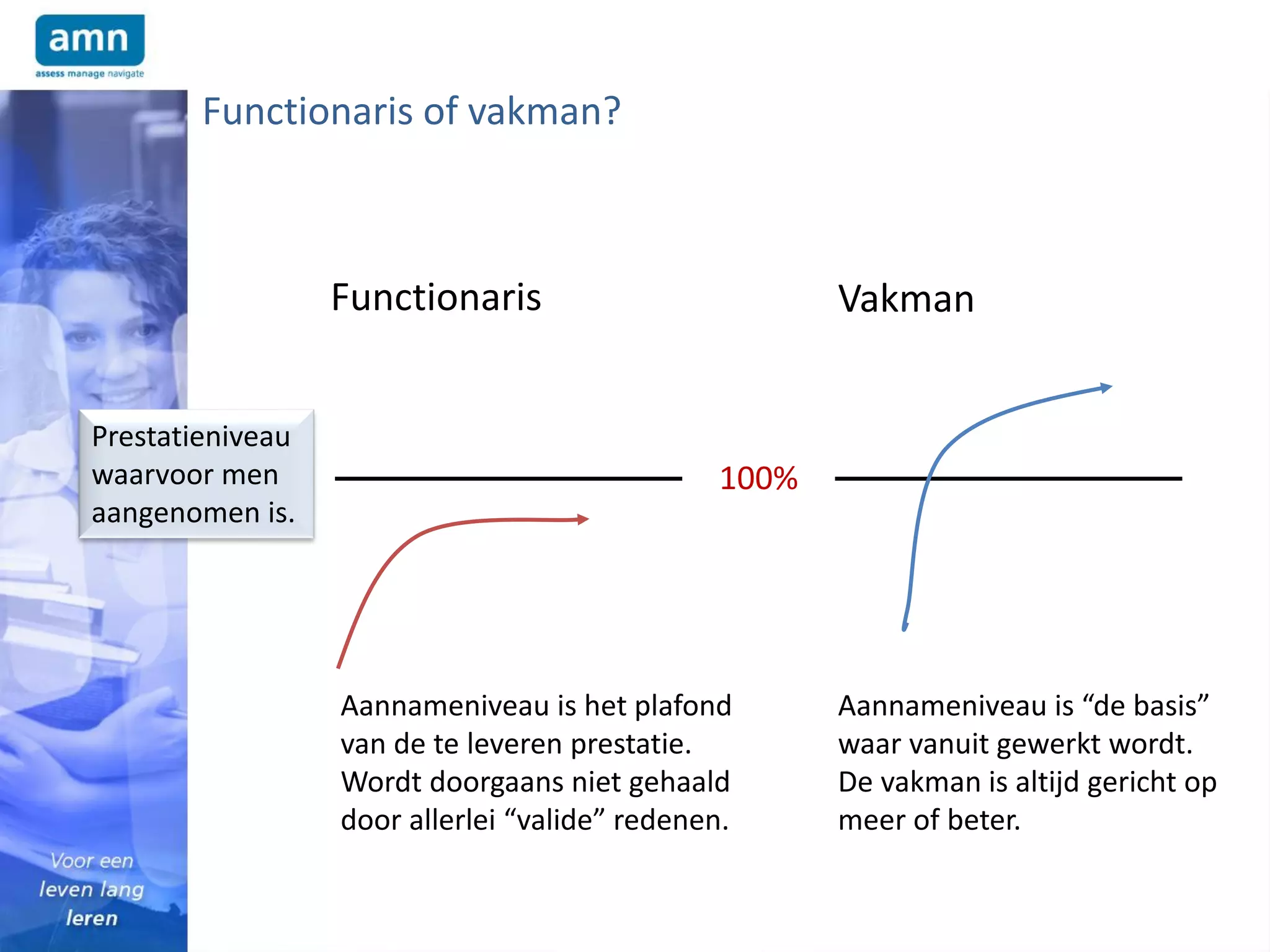 amn
assess manage navigate

Functionaris of vakman?

Functionaris

Vakman

Prestatieniveau waarvoor men aangenomen is.

100%

Aannameniveau is het plafond van de te leveren prestatie. Wordt doorgaans niet gehaald door allerlei “valide” redenen.

Aannameniveau is “de basis” waar vanuit gewerkt wordt. De vakman is altijd gericht op meer of beter.

Voor een leven lang leren